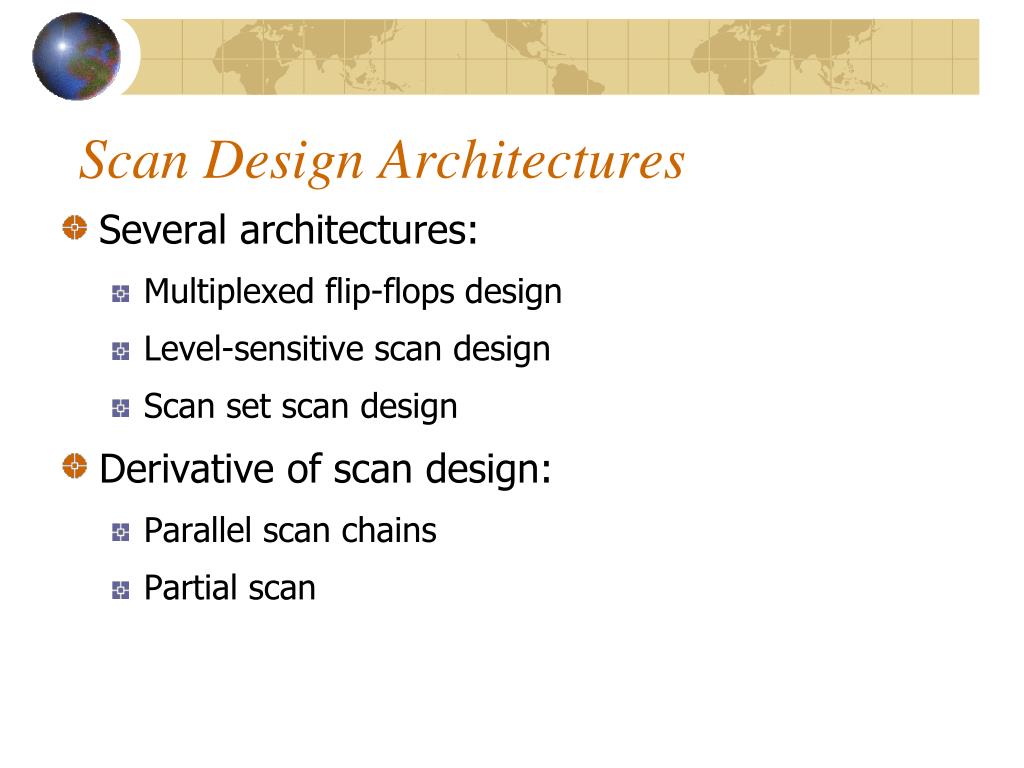 Scan Design Architectures

Several architectures:

Multiplexed flip-flops design

Level-sensitive scan design

Scan set scan design

Derivative of scan design:

Parallel scan chains

Partial scan